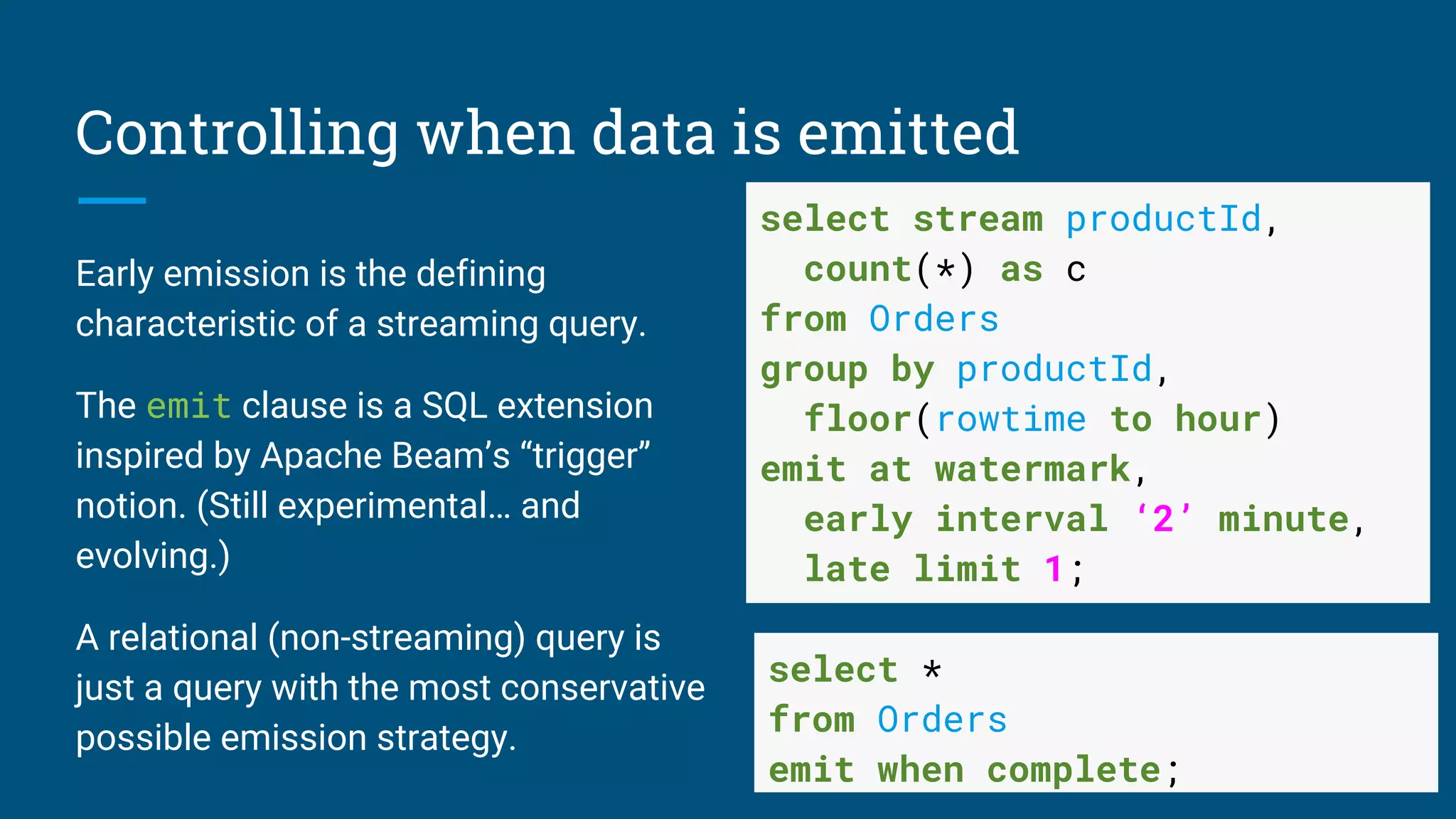 Controlling when data is emitted

Early emission is the defining characteristic of a streaming query.

The emit clause is a SQL extension inspired by Apache Beam’s “trigger” notion. (Still experimental… and evolving.)

A relational (non-streaming) query is just a query with the most conservative possible emission strategy.

select stream productId,
  count(*) as c
from Orders
group by productId,
  floor(rowtime to hour)
emit at watermark,
  early interval ‘2’ minute,
  late limit 1;

select *
from Orders
emit when complete;